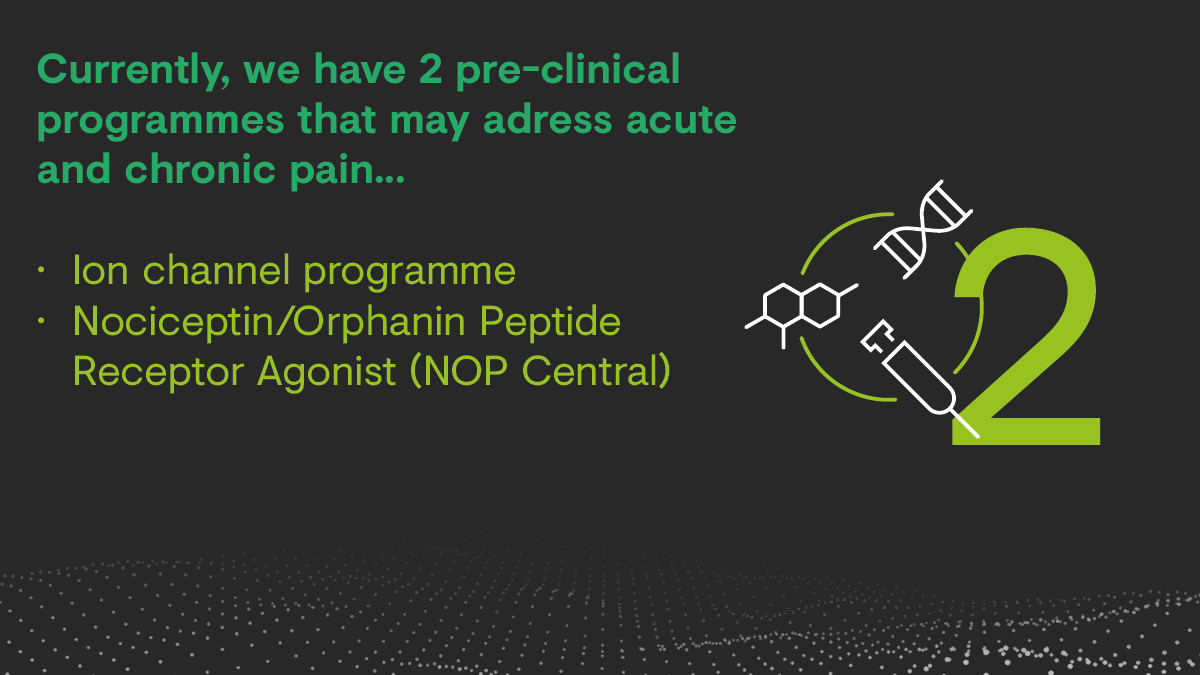 Currently, we have 2 pre-clinical programmes that may adress acute and chronic pain...

· Ion channel programme
· Nociceptin/Orphanin Peptide Receptor Agonist (NOP Central)

2